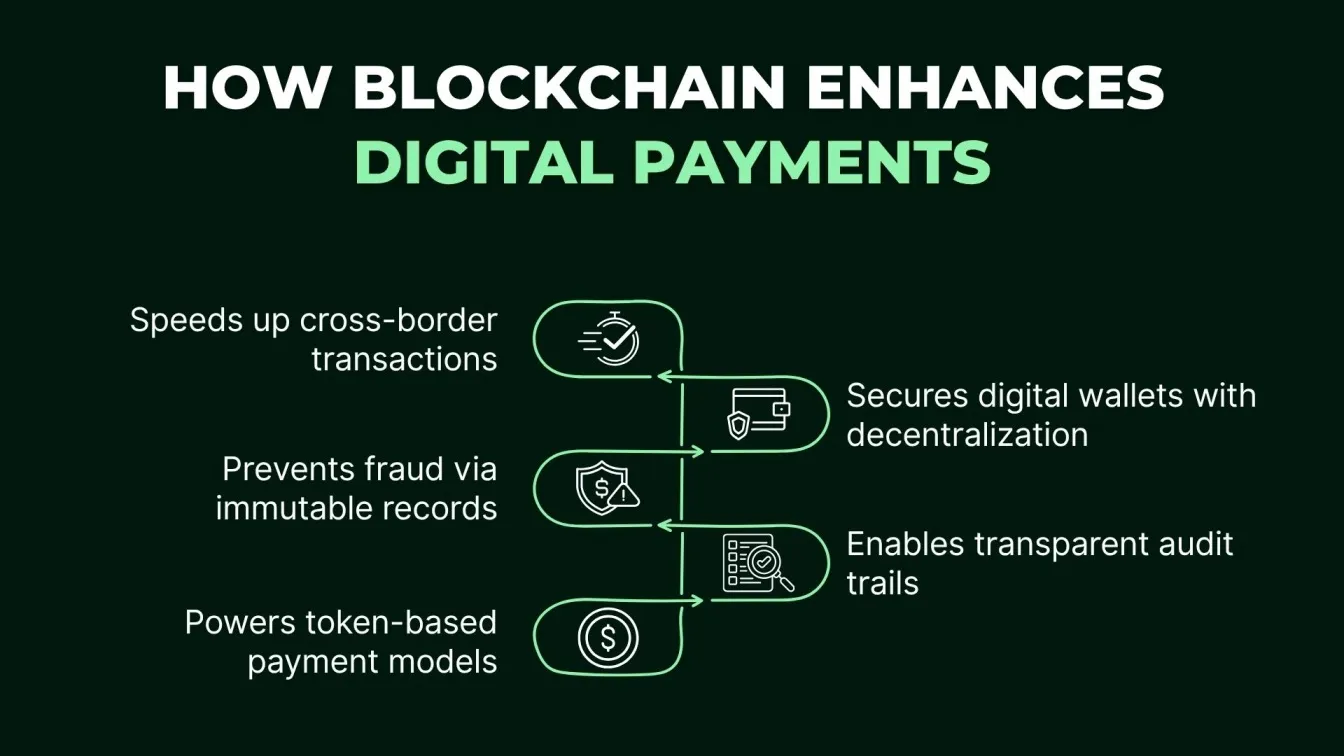 HOW BLOCKCHAIN ENHANCES DIGITAL PAYMENTS

Speeds up cross-border transactions

Secures digital wallets with decentralization

Prevents fraud via immutable records

Enables transparent audit trails

Powers token-based payment models